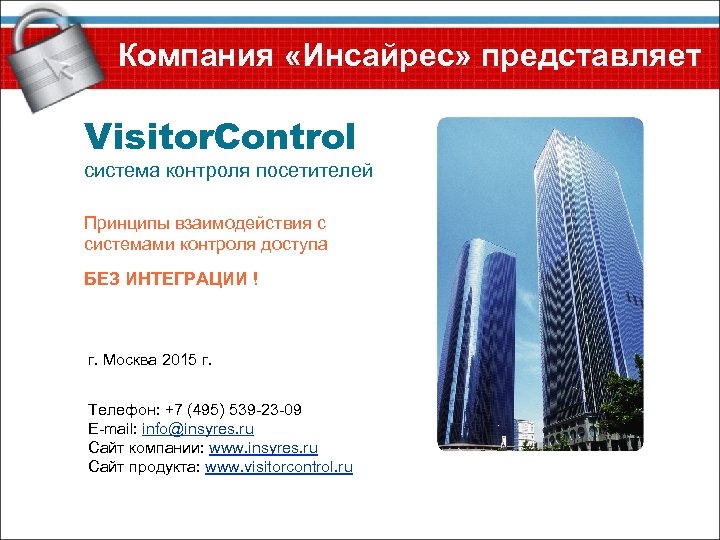 Компания «Инсайрес» представляет

VisitorControl
система контроля посетителей

Принципы взаимодействия с системами контроля доступа

БЕЗ ИНТЕГРАЦИИ !

г. Москва 2015 г.

Телефон: +7 (495) 539-23-09
E-mail: info@insyres.ru
Сайт компании: www.insyres.ru
Сайт продукта: www.visitorcontrol.ru